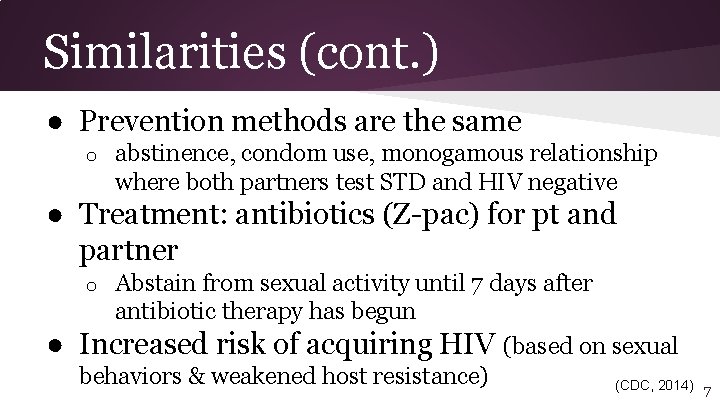 Similarities (cont.)

● Prevention methods are the same
 ○ abstinence, condom use, monogamous relationship where both partners test STD and HIV negative
● Treatment: antibiotics (Z-pac) for pt and partner
 ○ Abstain from sexual activity until 7 days after antibiotic therapy has begun
● Increased risk of acquiring HIV (based on sexual behaviors & weakened host resistance)

(CDC, 2014)

7